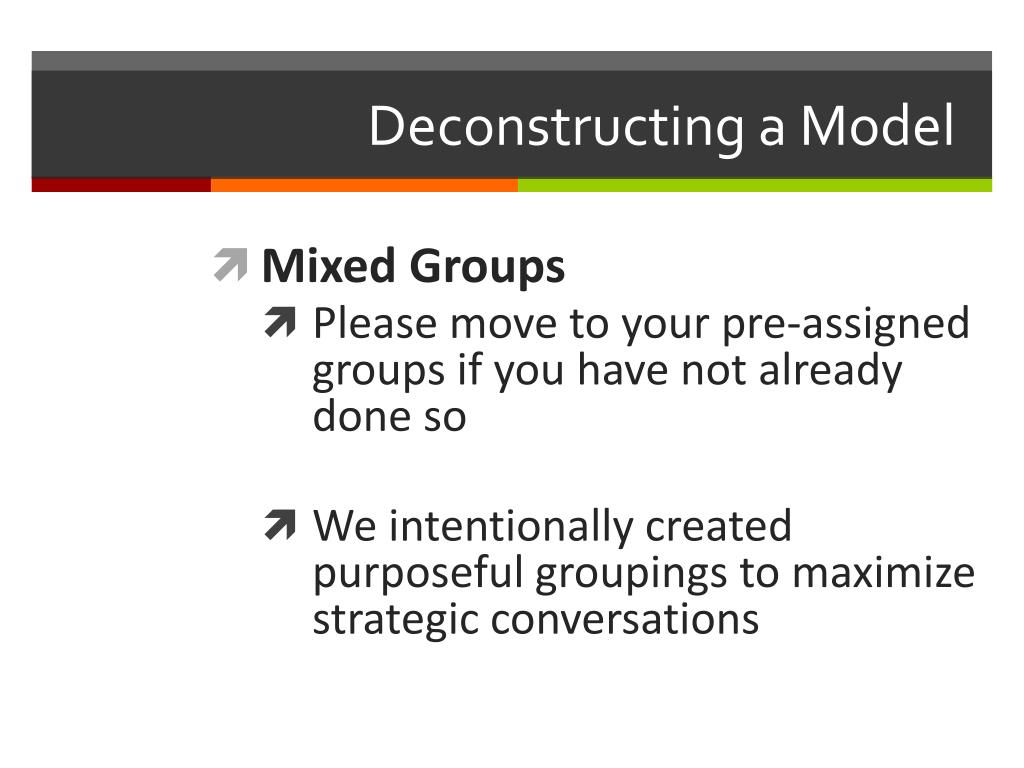 Deconstructing a Model

Mixed Groups

Please move to your pre-assigned groups if you have not already done so

We intentionally created purposeful groupings to maximize strategic conversations